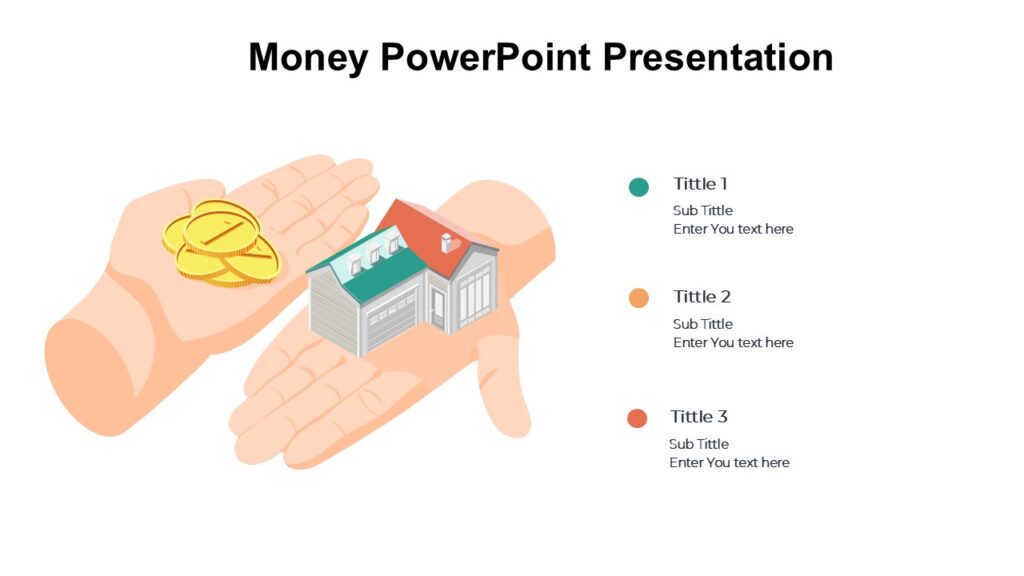 Money PowerPoint Presentation

Tittle 1
Sub Tittle
Enter You text here

Tittle 2
Sub Tittle
Enter You text here

Tittle 3
Sub Tittle
Enter You text here